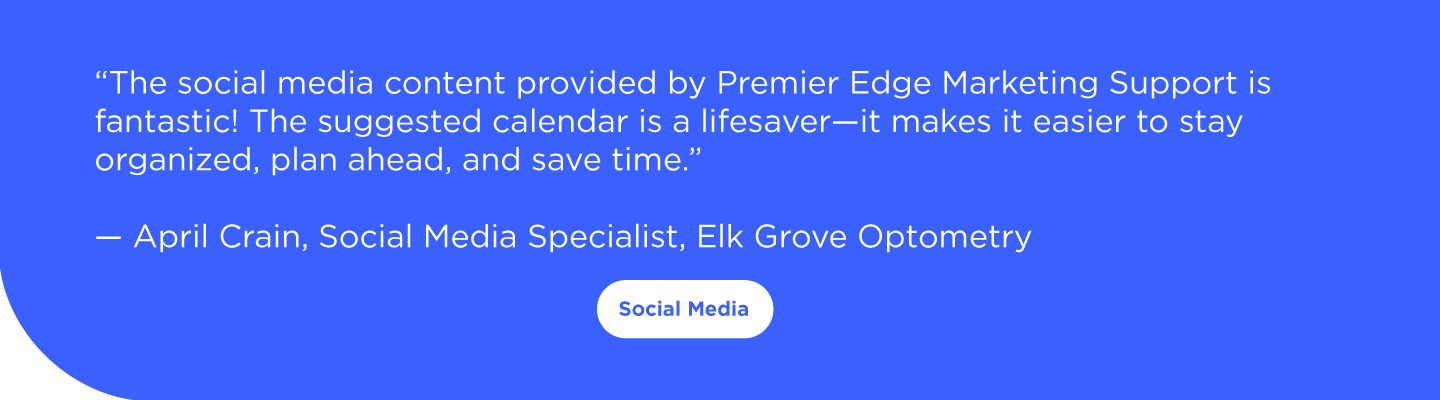 “The social media content provided by Premier Edge Marketing Support is fantastic! The suggested calendar is a lifesaver—it makes it easier to stay organized, plan ahead, and save time.”

— April Crain, Social Media Specialist, Elk Grove Optometry

Social Media